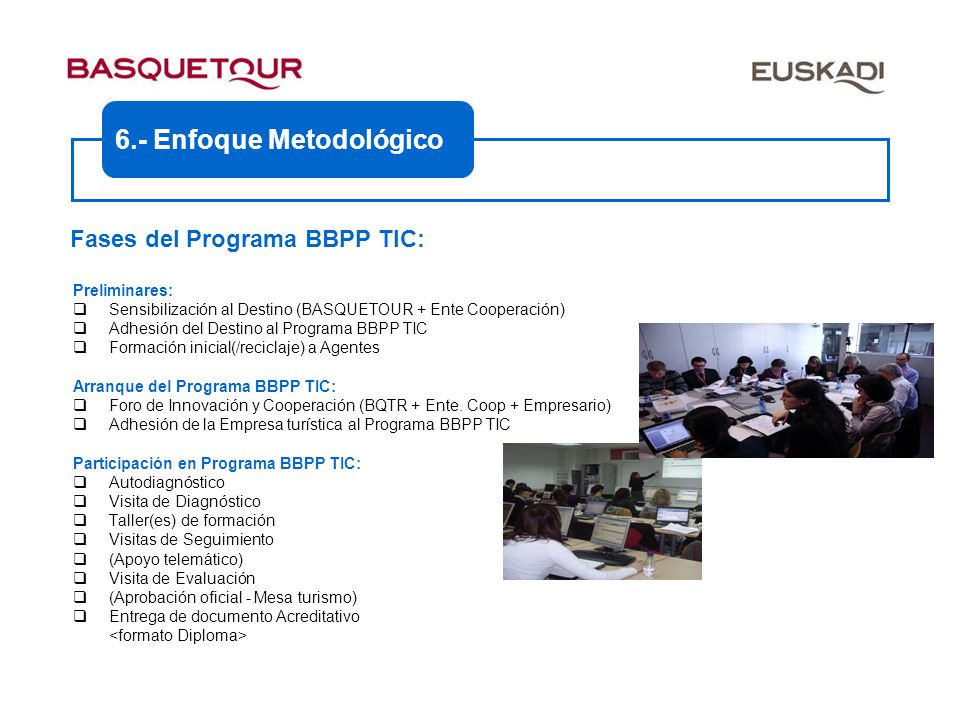 BASQUETOUR

EUSKADI

6.- Enfoque Metodológico

Fases del Programa BBPP TIC:

Preliminares:
❑ Sensibilización al Destino (BASQUETOUR + Ente Cooperación)
❑ Adhesión del Destino al Programa BBPP TIC
❑ Formación inicial(/reciclaje) a Agentes

Arranque del Programa BBPP TIC:
❑ Foro de Innovación y Cooperación (BQTR + Ente. Coop + Empresario)
❑ Adhesión de la Empresa turística al Programa BBPP TIC

Participación en Programa BBPP TIC:
❑ Autodiagnóstico
❑ Visita de Diagnóstico
❑ Taller(es) de formación
❑ Visitas de Seguimiento
❑ (Apoyo telemático)
❑ Visita de Evaluación
❑ (Aprobación oficial - Mesa turismo)
❑ Entrega de documento Acreditativo <formato Diploma>